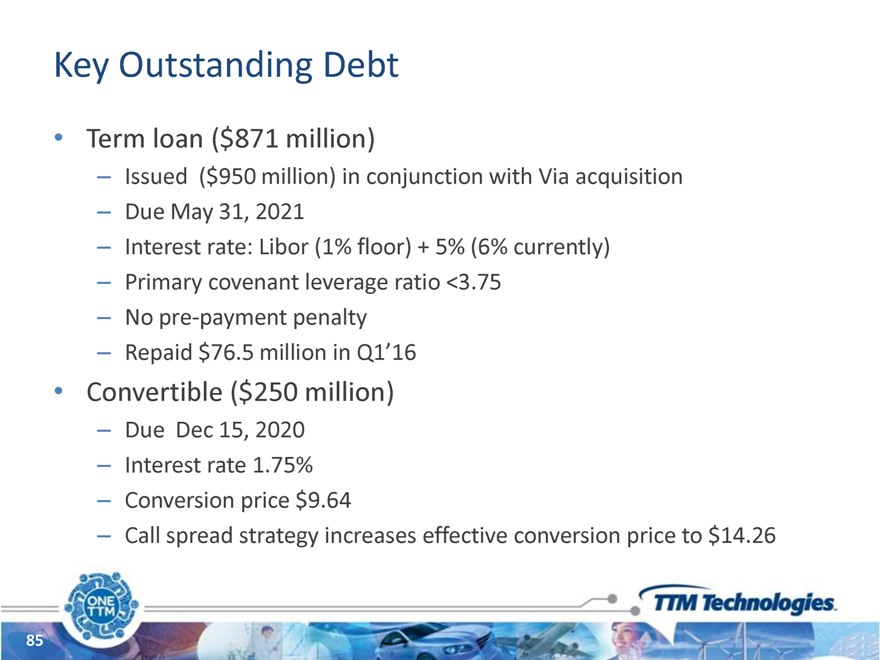 Key Outstanding Debt

• Term loan (\$871 million)
– Issued (\$950 million) in conjunction with Via acquisition
– Due May 31, 2021
– Interest rate: Libor (1% floor) + 5% (6% currently)
– Primary covenant leverage ratio <3.75
– No pre-payment penalty
– Repaid \$76.5 million in Q1'16

• Convertible (\$250 million)
– Due Dec 15, 2020
– Interest rate 1.75%
– Conversion price \$9.64
– Call spread strategy increases effective conversion price to \$14.26

ONE TTM

TTM Technologies

85